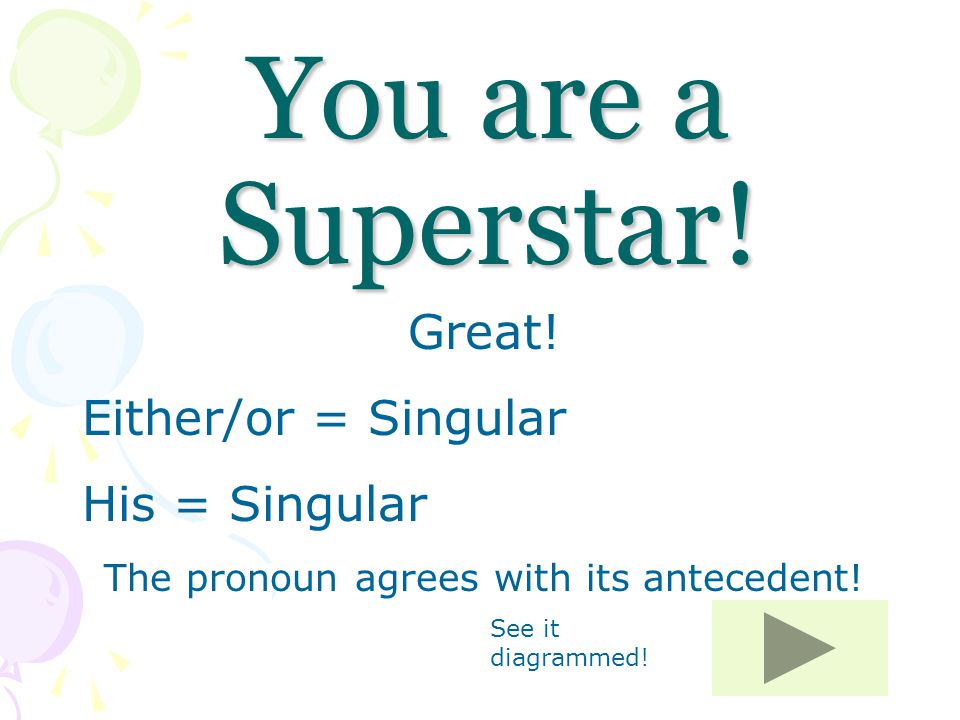 You are a Superstar!

Great!

Either/or = Singular

His = Singular

The pronoun agrees with its antecedent!

See it diagrammed!